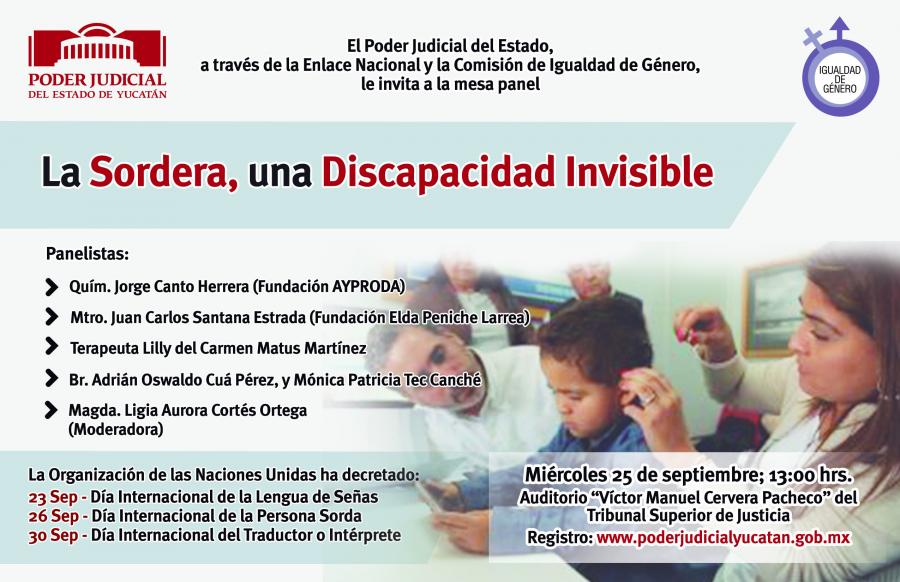 PODER JUDICIAL
DEL ESTADO DE YUCATÁN

El Poder Judicial del Estado,
a través de la Enlace Nacional y la Comisión de Igualdad de Género,
le invita a la mesa panel

IGUALDAD DE GÉNERO

La Sordera, una Discapacidad Invisible

Panelistas:

Quím. Jorge Canto Herrera (Fundación AYPRODA)

Mtro. Juan Carlos Santana Estrada (Fundación Elda Peniche Larrea)

Terapeuta Lilly del Carmen Matus Martínez

Br. Adrián Oswaldo Cuá Pérez, y Mónica Patricia Tec Canché

Magda. Ligia Aurora Cortés Ortega (Moderadora)

La Organización de las Naciones Unidas ha decretado:
23 Sep - Día Internacional de la Lengua de Señas
26 Sep - Día Internacional de la Persona Sorda
30 Sep - Día Internacional del Traductor o Intérprete

Miércoles 25 de septiembre; 13:00 hrs.
Auditorio "Víctor Manuel Cervera Pacheco" del Tribunal Superior de Justicia
Registro: www.poderjudicialyucatan.gob.mx